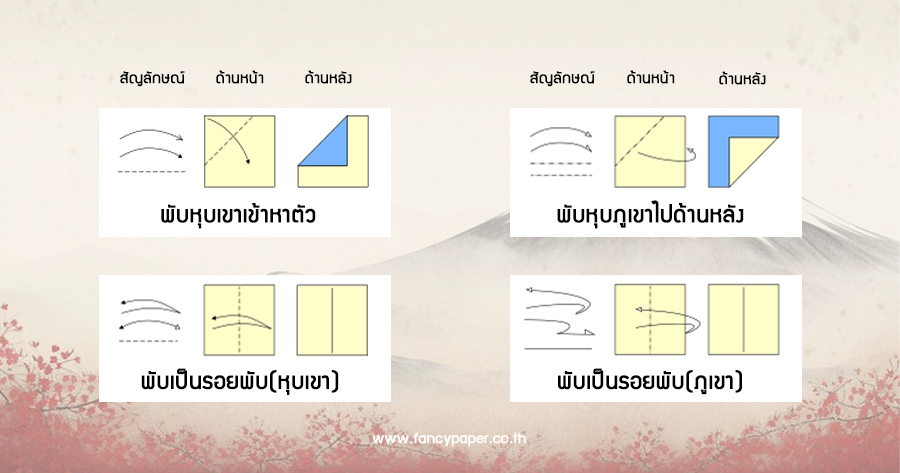 สัญลักษณ์ ด้านหน้า ด้านหลัง

พับหุบเขาเข้าหาตัว

สัญลักษณ์ ด้านหน้า ด้านหลัง

พับหุบภูเขาไปด้านหลัง

พับเป็นรอยพับ(หุบเขา)

พับเป็นรอยพับ(ภูเขา)

www.fancypaper.co.th